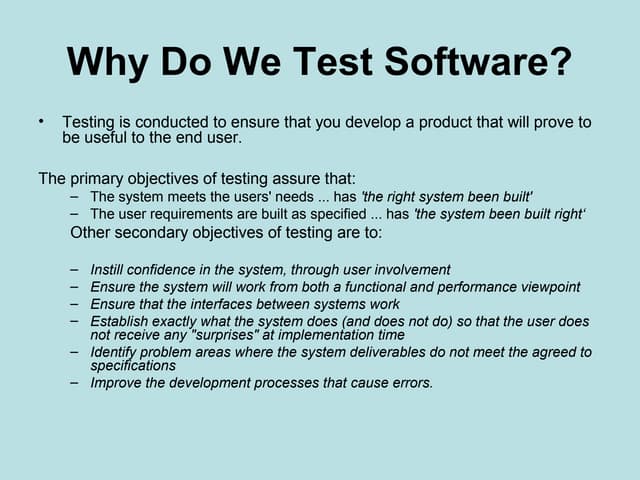 Why Do We Test Software?

• Testing is conducted to ensure that you develop a product that will prove to be useful to the end user.

The primary objectives of testing assure that:
– The system meets the users' needs ... has 'the right system been built'
– The user requirements are built as specified ... has 'the system been built right'
Other secondary objectives of testing are to:

– Instill confidence in the system, through user involvement
– Ensure the system will work from both a functional and performance viewpoint
– Ensure that the interfaces between systems work
– Establish exactly what the system does (and does not do) so that the user does not receive any "surprises" at implementation time
– Identify problem areas where the system deliverables do not meet the agreed to specifications
– Improve the development processes that cause errors.